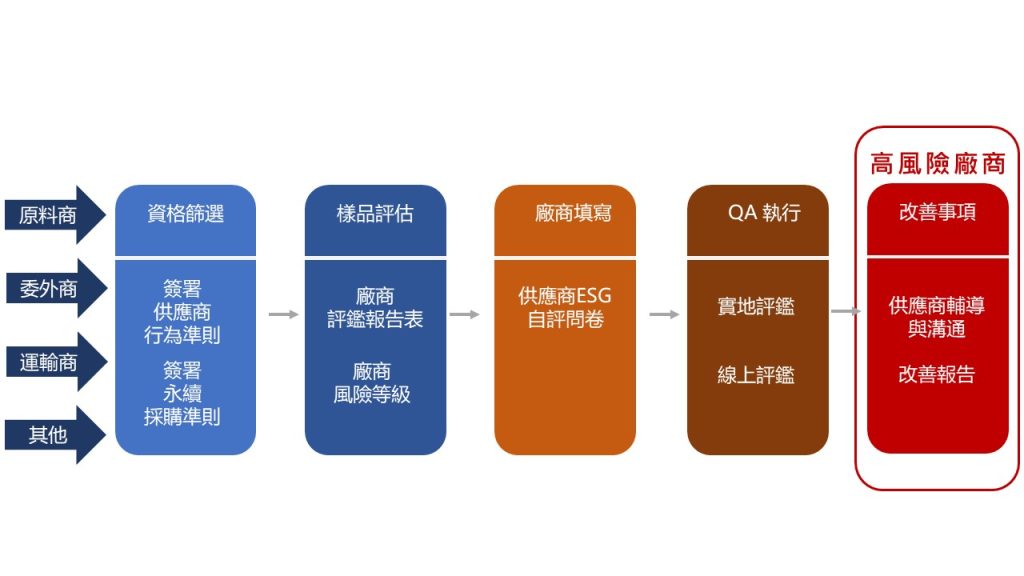 原料商

委外商

運輸商

其他

資格篩選

簽署
供應商
行為準則

簽署
永續
採購準則

樣品評估

廠商
評鑑報告表

廠商
風險等級

廠商填寫

供應商ESG
自評問卷

QA 執行

實地評鑑

線上評鑑

高風險廠商

改善事項

供應商輔導
與溝通

改善報告